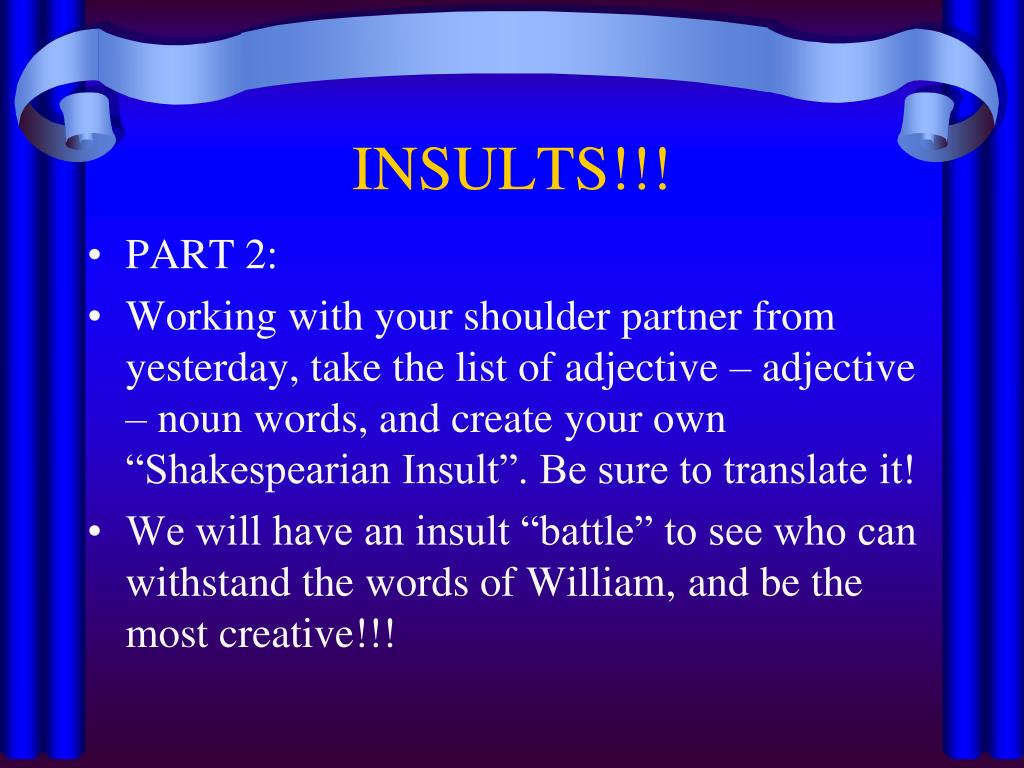 INSULTS!!!

• PART 2:
• Working with your shoulder partner from yesterday, take the list of adjective – adjective – noun words, and create your own “Shakespearian Insult”. Be sure to translate it!
• We will have an insult “battle” to see who can withstand the words of William, and be the most creative!!!